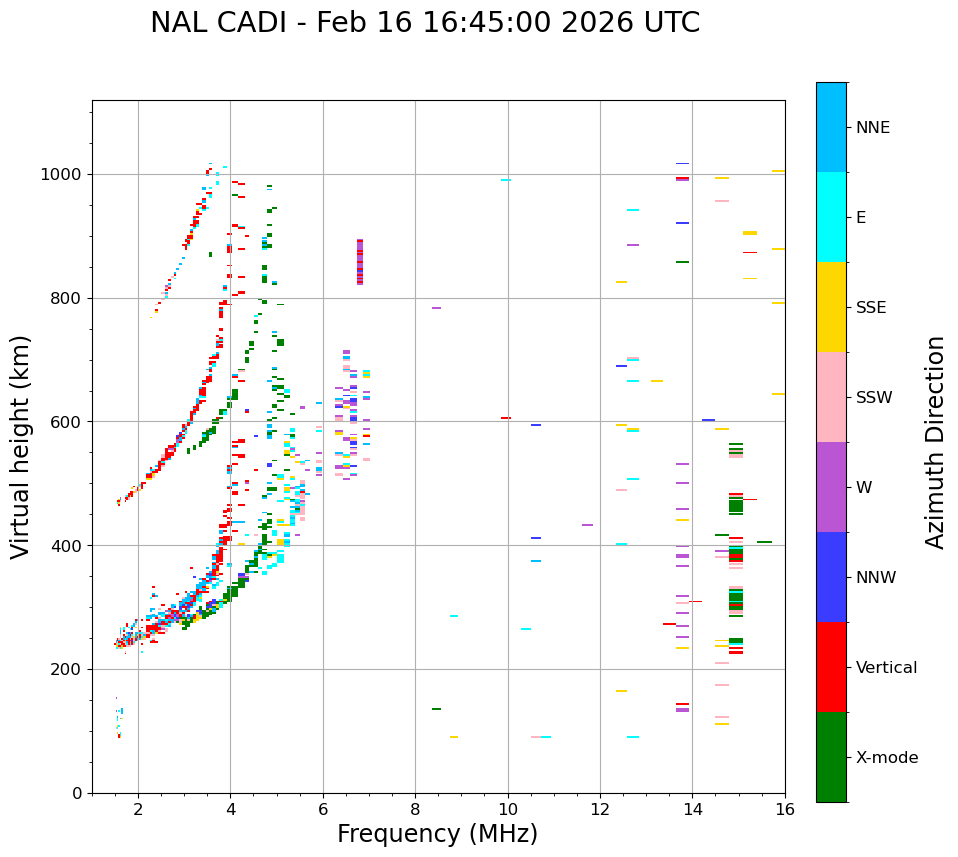 NAL CADI - Feb 16 16:45:00 2026 UTC

Virtual height (km)

1000
800
600
400
200
0

2
4
6
8
10
12
14
16

Frequency (MHz)

NNE
E
SSE
SSW
W
NNW
Vertical
X-mode

Azimuth Direction